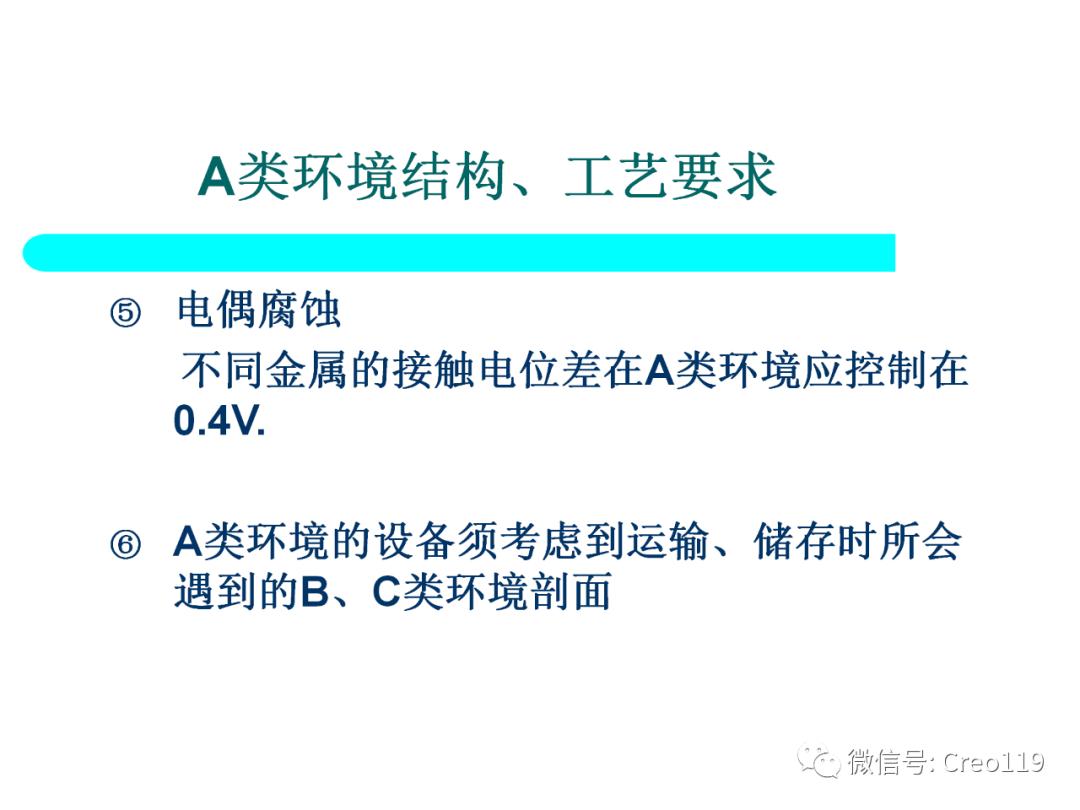 A类环境结构、工艺要求

⑤ 电偶腐蚀

不同金属的接触电位差在A类环境应控制在0.4V.

⑥ A类环境的设备须考虑到运输、储存时所会遇到的B、C类环境剖面

微信号: Creo119